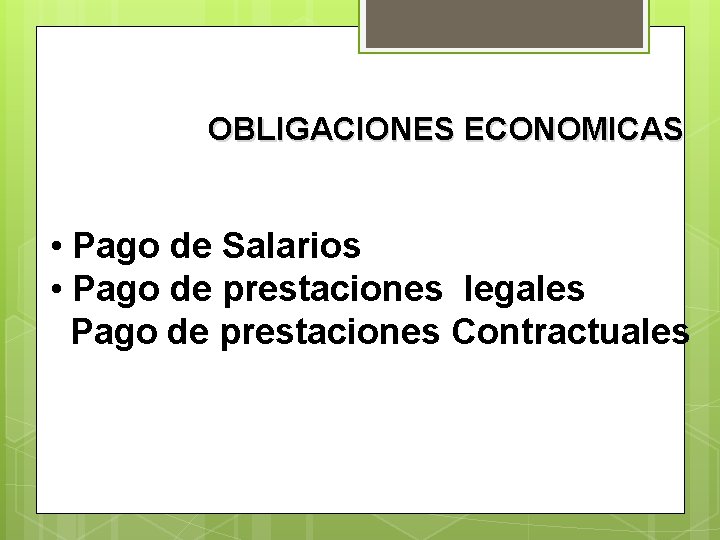 OBLIGACIONES ECONOMICAS

• Pago de Salarios
• Pago de prestaciones legales
Pago de prestaciones Contractuales